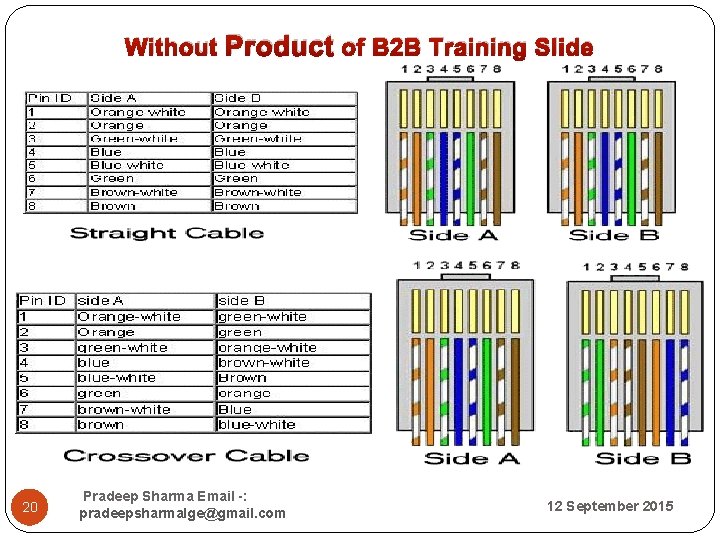 Without Product of B2B Training Slide

| Pin ID | Side A | Side D |
|---|---|---|
| 1 | Orange white | Orange white |
| 2 | Orange | Orange |
| 3 | Green-white | Green-white |
| 4 | Blue | Blue |
| 5 | Blue white | Blue white |
| 6 | Green | Green |
| 7 | Brown-white | Brown-white |
| 8 | Brown | Brown |

Straight Cable

1 2 3 4 5 6 7 8
Side A

1 2 3 4 5 6 7 8
Side B

| Pin ID | side A | side B |
|---|---|---|
| 1 | Orange-white | green-white |
| 2 | Orange | green |
| 3 | green-white | orange-white |
| 4 | blue | brown-white |
| 5 | blue-white | Brown |
| 6 | green | orange |
| 7 | brown-white | Blue |
| 8 | brown | blue-white |

Crossover Cable

1 2 3 4 5 6 7 8
Side A

1 2 3 4 5 6 7 8
Side B

20

Pradeep Sharma Email -: pradeepsharmalge@gmail.com

12 September 2015